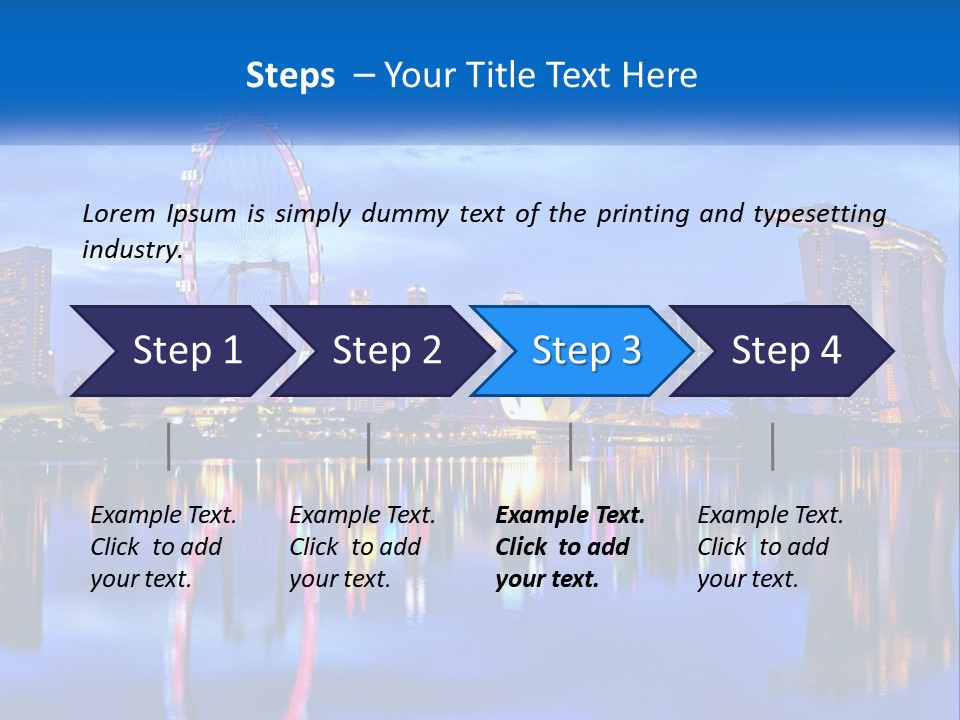 Steps – Your Title Text Here

Lorem Ipsum is simply dummy text of the printing and typesetting industry.

Step 1

Step 2

Step 3

Step 4

Example Text. Click to add your text.

Example Text. Click to add your text.

Example Text. Click to add your text.

Example Text. Click to add your text.